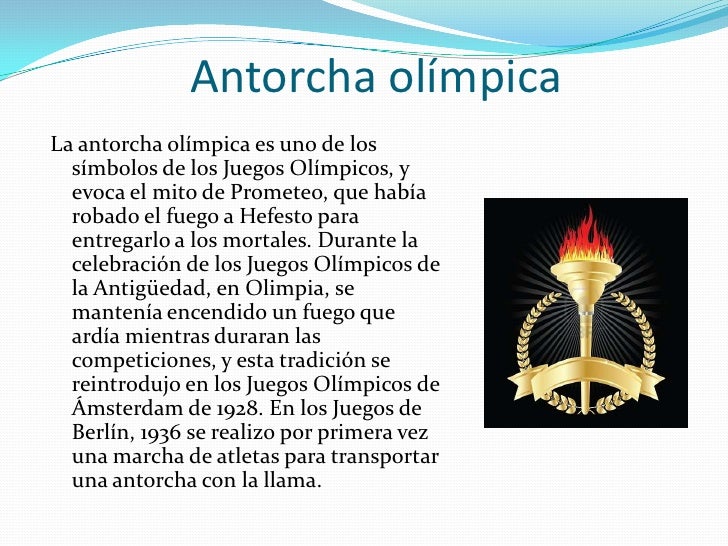 Antorcha olímpica

La antorcha olímpica es uno de los símbolos de los Juegos Olímpicos, y evoca el mito de Prometeo, que había robado el fuego a Hefesto para entregarlo a los mortales. Durante la celebración de los Juegos Olímpicos de la Antigüedad, en Olimpia, se mantenía encendido un fuego que ardía mientras duraran las competiciones, y esta tradición se reintrodujo en los Juegos Olímpicos de Ámsterdam de 1928. En los Juegos de Berlín, 1936 se realizo por primera vez una marcha de atletas para transportar una antorcha con la llama.